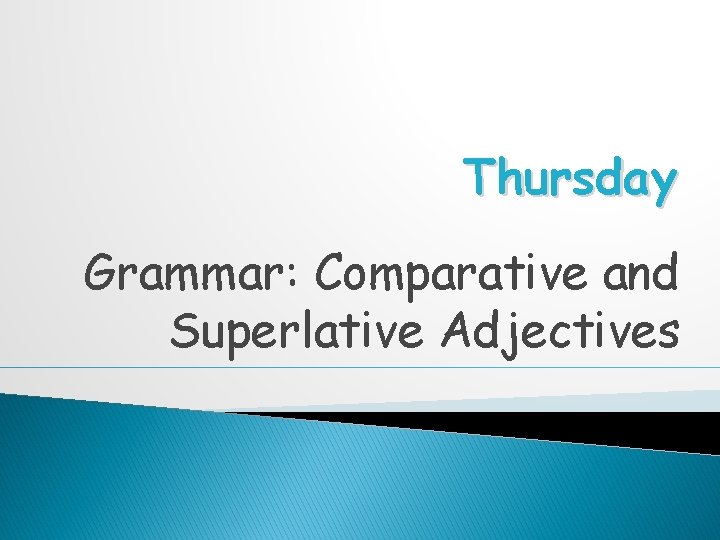 Thursday

Grammar: Comparative and Superlative Adjectives